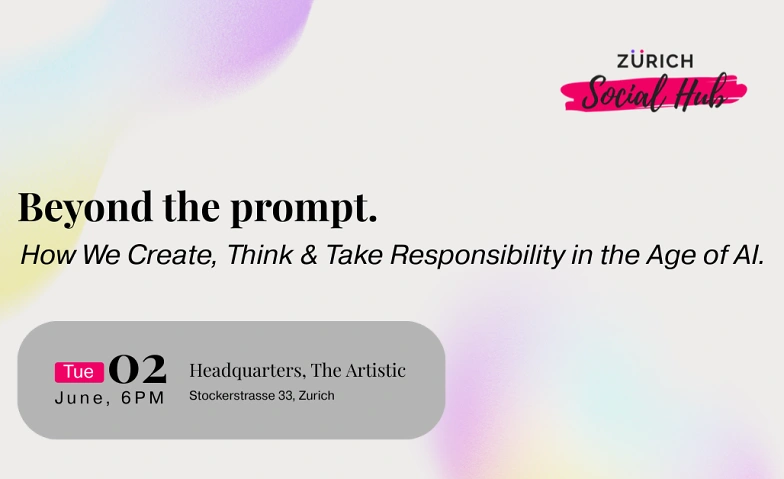 ZÜRICH
Social Hub

Beyond the prompt.
How We Create, Think & Take Responsibility in the Age of AI.

Tue 02
June, 6PM

Headquarters, The Artistic
Stockerstrasse 33, Zurich